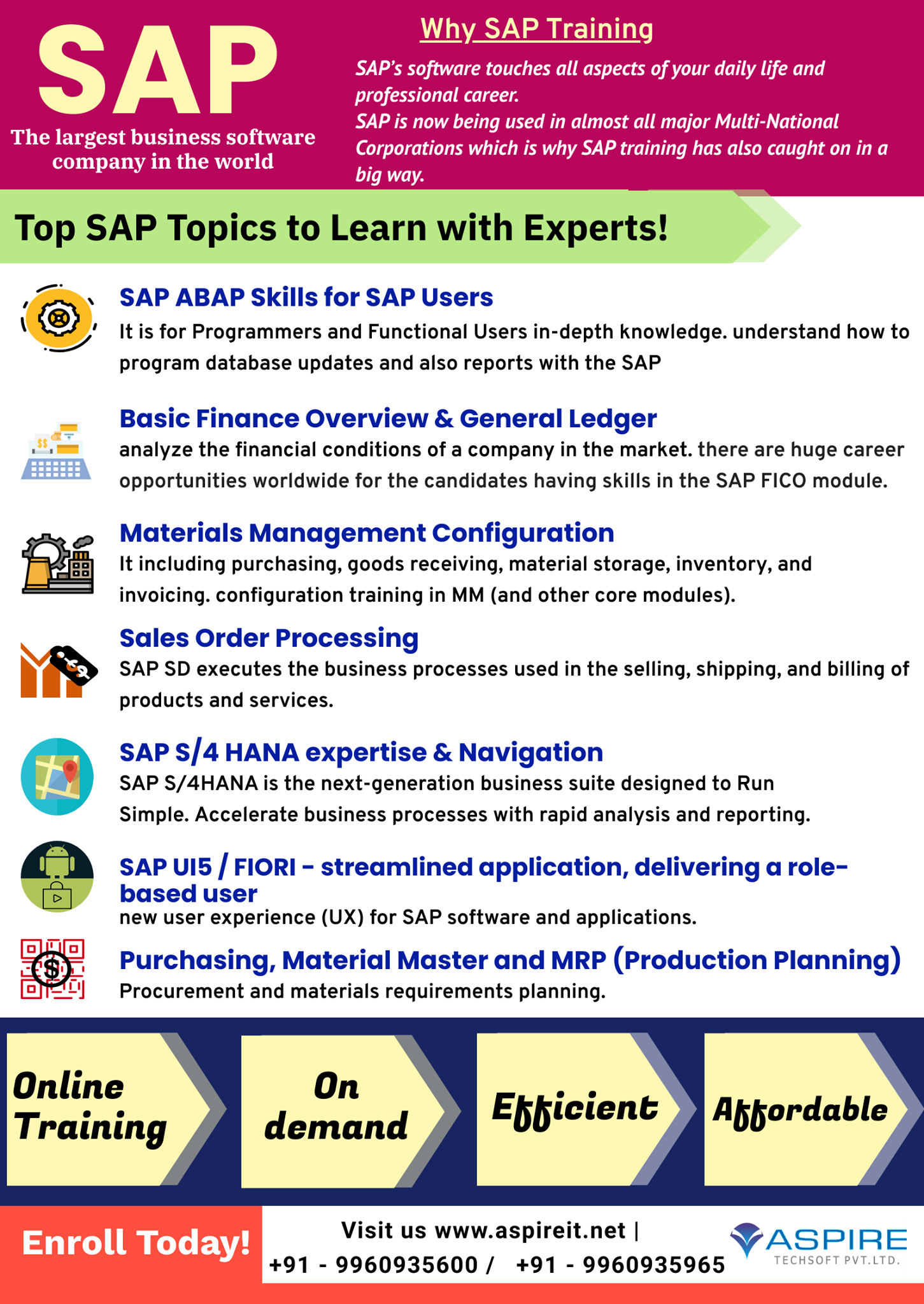 SAP

The largest business software company in the world

Why SAP Training

SAP's software touches all aspects of your daily life and professional career.
SAP is now being used in almost all major Multi-National Corporations which is why SAP training has also caught on in a big way.

Top SAP Topics to Learn with Experts!

SAP ABAP Skills for SAP Users

It is for Programmers and Functional Users in-depth knowledge. understand how to program database updates and also reports with the SAP

Basic Finance Overview & General Ledger

analyze the financial conditions of a company in the market. there are huge career opportunities worldwide for the candidates having skills in the SAP FICO module.

Materials Management Configuration

It including purchasing, goods receiving, material storage, inventory, and invoicing. configuration training in MM (and other core modules).

Sales Order Processing

SAP SD executes the business processes used in the selling, shipping, and billing of products and services.

SAP S/4 HANA expertise & Navigation

SAP S/4HANA is the next-generation business suite designed to Run Simple. Accelerate business processes with rapid analysis and reporting.

SAP UI5 / FIORI - streamlined application, delivering a role-based user

new user experience (UX) for SAP software and applications.

Purchasing, Material Master and MRP (Production Planning)

Procurement and materials requirements planning.

Online Training

On demand

Efficient

Affordable

Enroll Today!

Visit us www.aspireit.net |
+91 - 9960935600 / +91 - 9960935965

ASPIRE
TECHSOFT PVT.LTD.